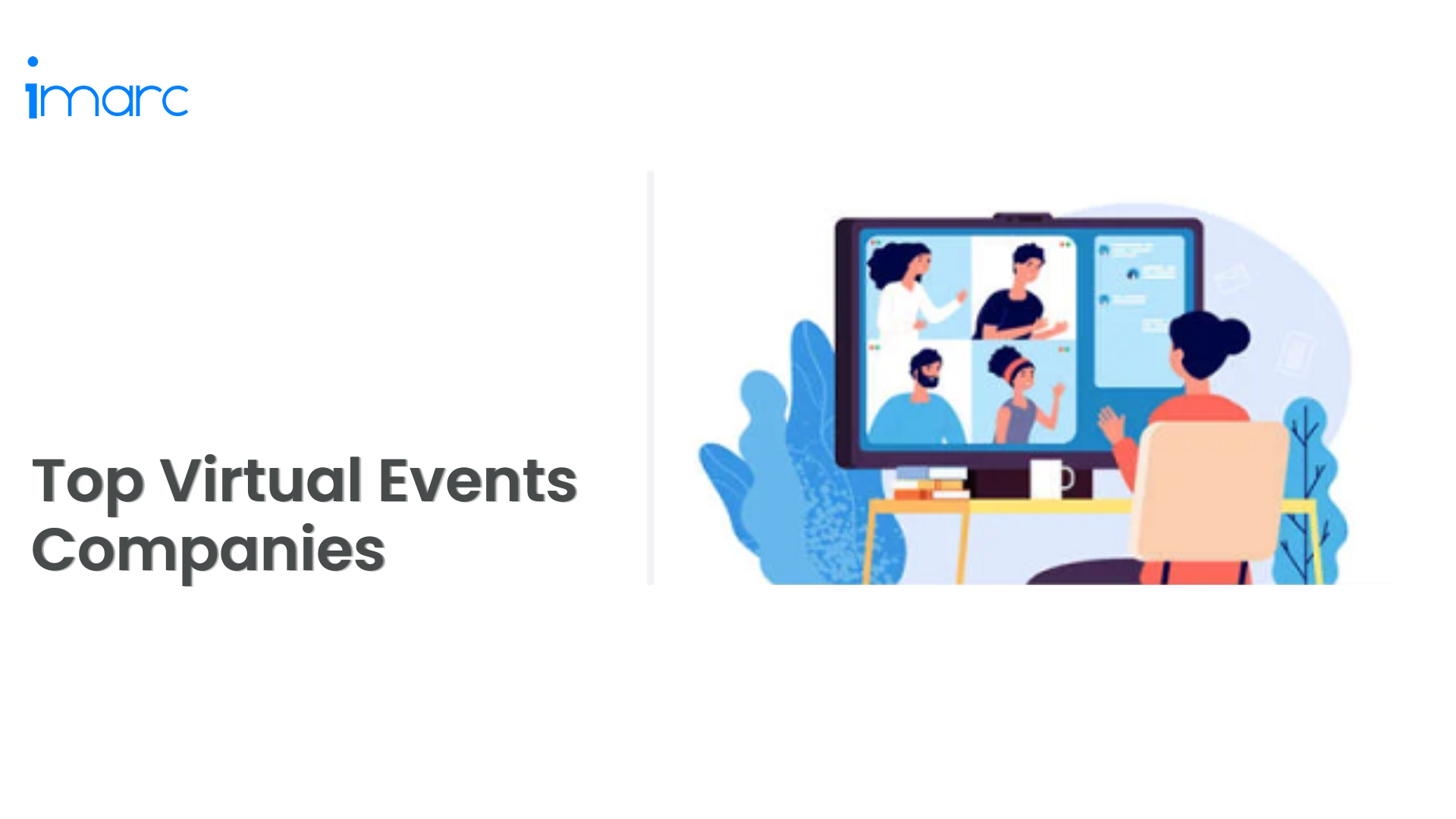 imarc

Top Virtual Events Companies